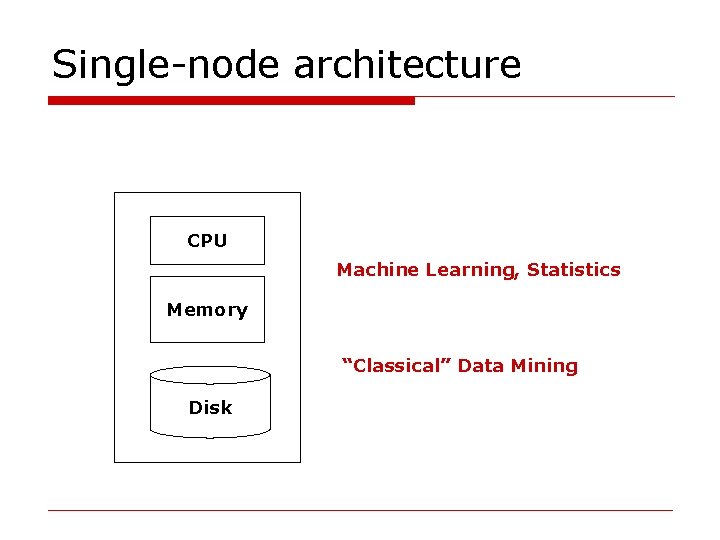 Single-node architecture

CPU

Memory

Disk

Machine Learning, Statistics

“Classical” Data Mining